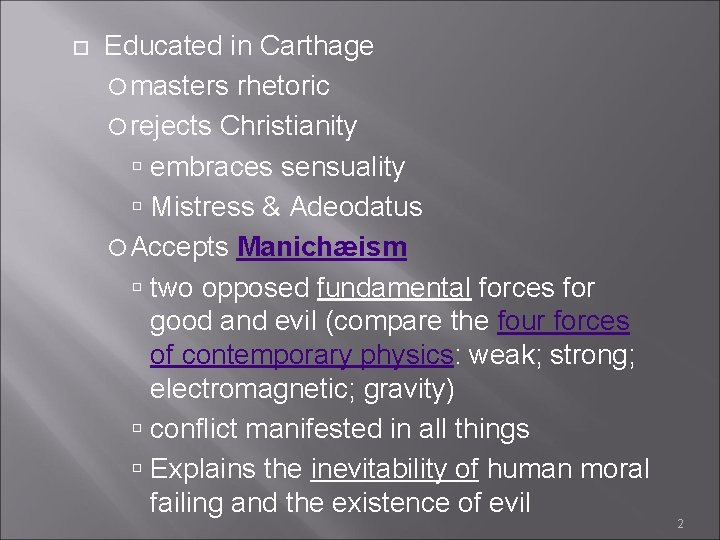 Educated in Carthage

masters rhetoric

rejects Christianity

embraces sensuality

Mistress & Adeodatus

Accepts Manichæism

two opposed fundamental forces for good and evil (compare the four forces of contemporary physics: weak; strong; electromagnetic; gravity)

conflict manifested in all things

Explains the inevitability of human moral failing and the existence of evil

2